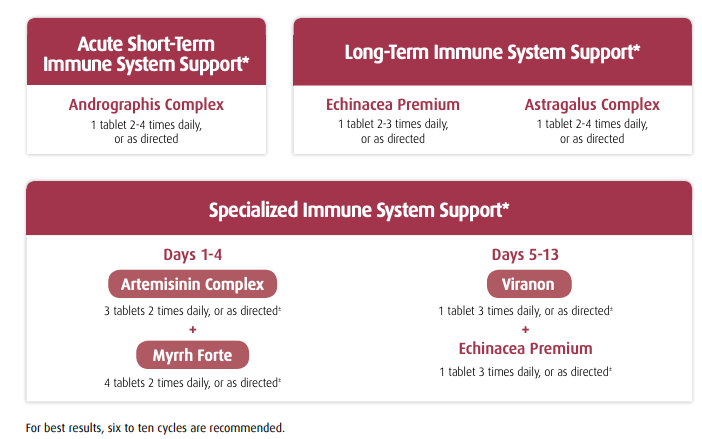 Acute Short-Term Immune System Support*

Andrographis Complex
1 tablet 2-4 times daily, or as directed

Long-Term Immune System Support*

Echinacea Premium
1 tablet 2-3 times daily, or as directed

Astragalus Complex
1 tablet 2-4 times daily, or as directed

Specialized Immune System Support*

Days 1-4

Artemisinin Complex
3 tablets 2 times daily, or as directed‡
+
Myrrh Forte
4 tablets 2 times daily, or as directed‡

Days 5-13

Viranon
1 tablet 3 times daily, or as directed‡
+
Echinacea Premium
1 tablet 3 times daily, or as directed‡

For best results, six to ten cycles are recommended.